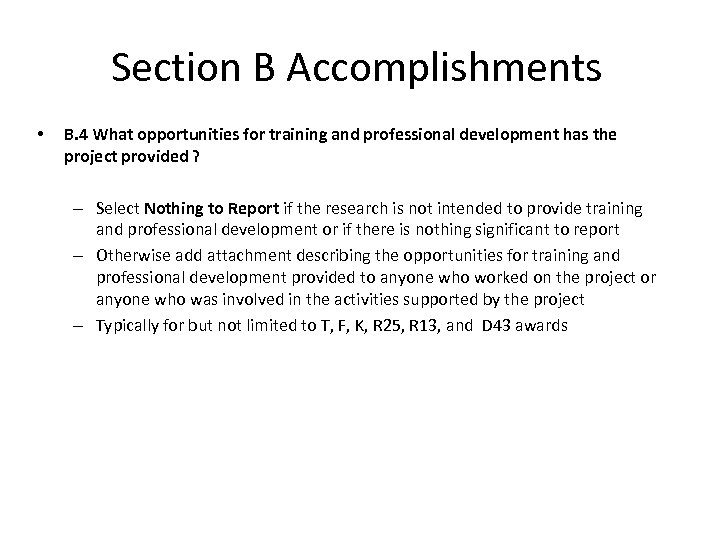 Section B Accomplishments

• B.4 What opportunities for training and professional development has the project provided ?

– Select Nothing to Report if the research is not intended to provide training and professional development or if there is nothing significant to report
– Otherwise add attachment describing the opportunities for training and professional development provided to anyone who worked on the project or anyone who was involved in the activities supported by the project
– Typically for but not limited to T, F, K, R25, R13, and D43 awards